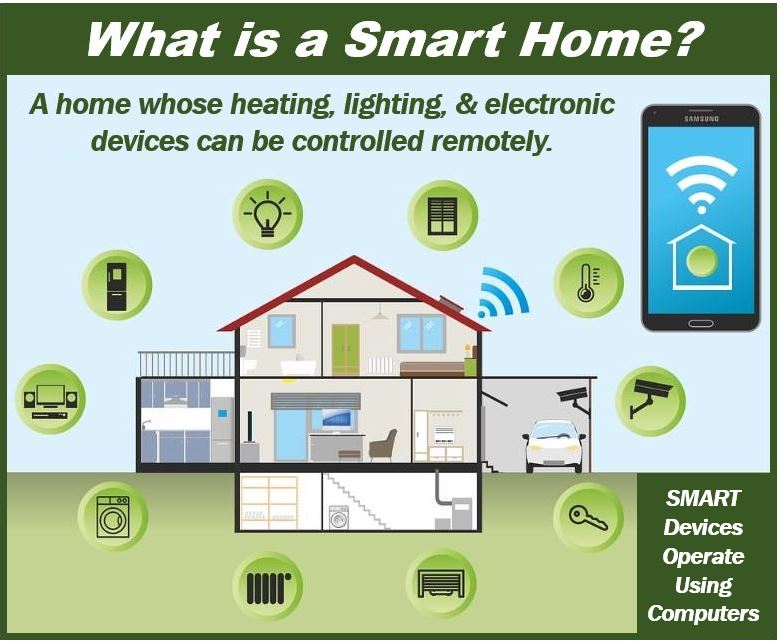 What is a Smart Home?

A home whose heating, lighting, & electronic devices can be controlled remotely.

SAMSUNG

SMART Devices Operate Using Computers